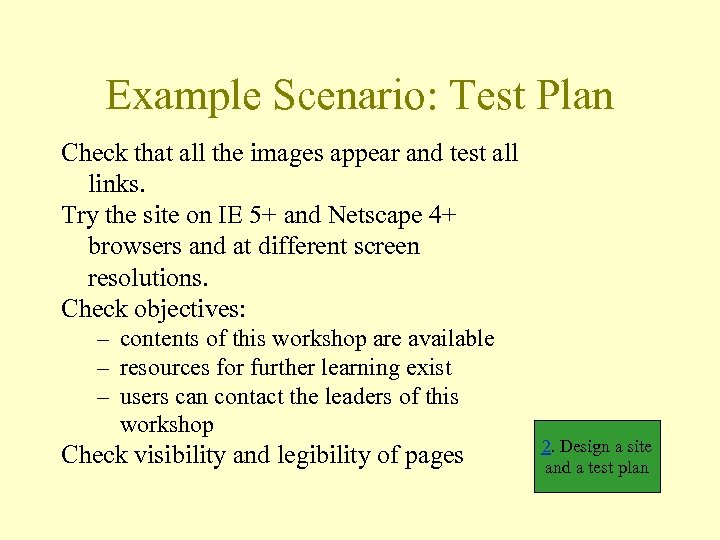 Example Scenario: Test Plan

Check that all the images appear and test all links.

Try the site on IE 5+ and Netscape 4+ browsers and at different screen resolutions.

Check objectives:

– contents of this workshop are available
– resources for further learning exist
– users can contact the leaders of this workshop

Check visibility and legibility of pages

2. Design a site and a test plan